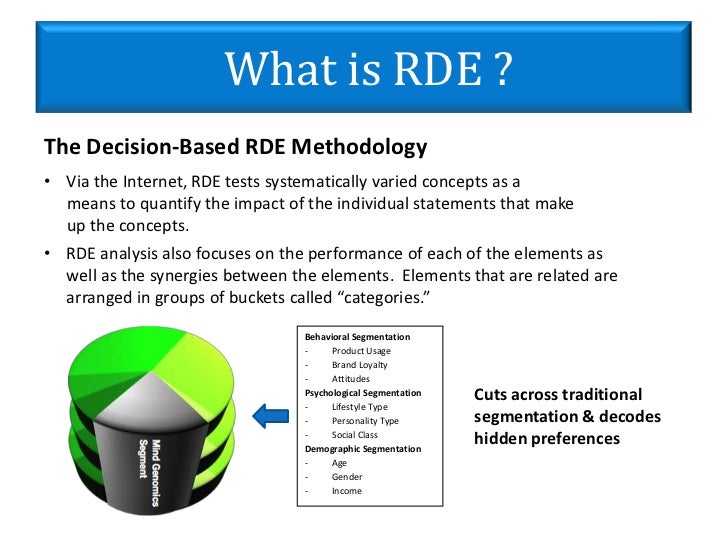 What is RDE ?

The Decision-Based RDE Methodology

• Via the Internet, RDE tests systematically varied concepts as a means to quantify the impact of the individual statements that make up the concepts.

• RDE analysis also focuses on the performance of each of the elements as well as the synergies between the elements. Elements that are related are arranged in groups of buckets called "categories."

Mind Genomics Segment

Behavioral Segmentation
- Product Usage
- Brand Loyalty
- Attitudes
Psychological Segmentation
- Lifestyle Type
- Personality Type
- Social Class
Demographic Segmentation
- Age
- Gender
- Income

Cuts across traditional segmentation & decodes hidden preferences